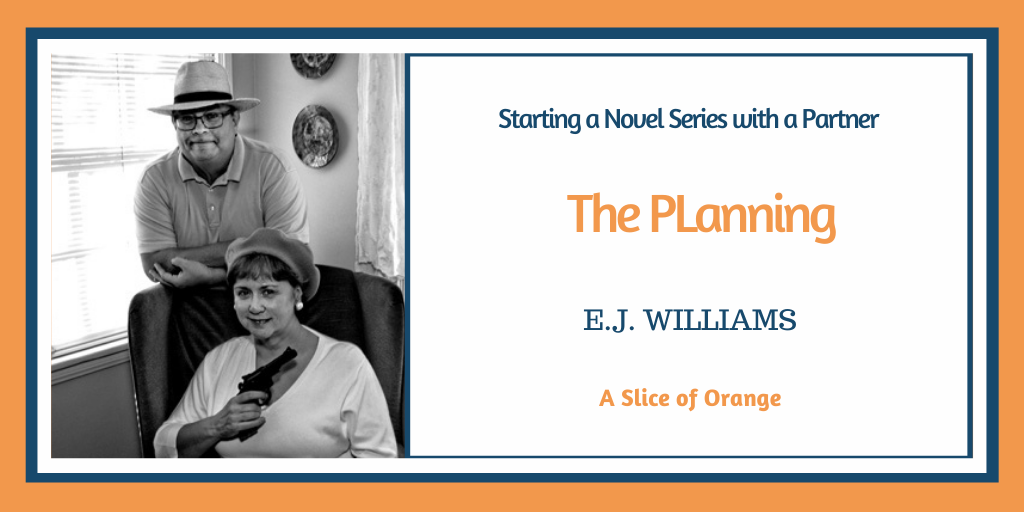 Starting a Novel Series with a Partner

The PLanning

E.J. WILLIAMS

A Slice of Orange